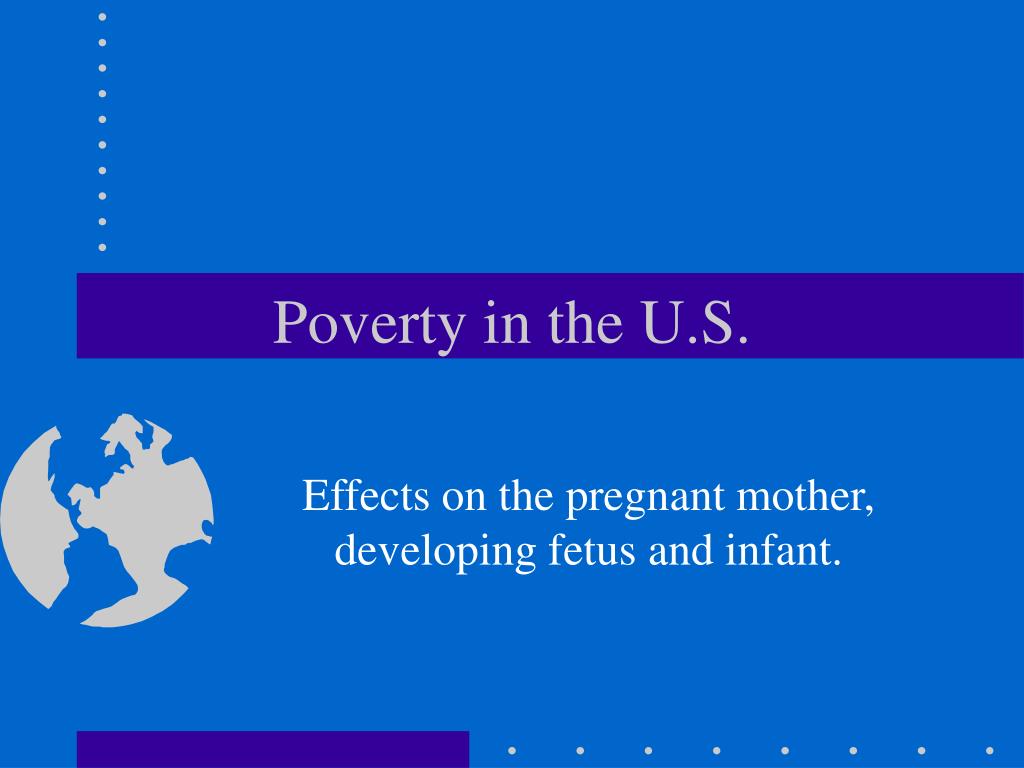 Poverty in the U.S.

Effects on the pregnant mother, developing fetus and infant.